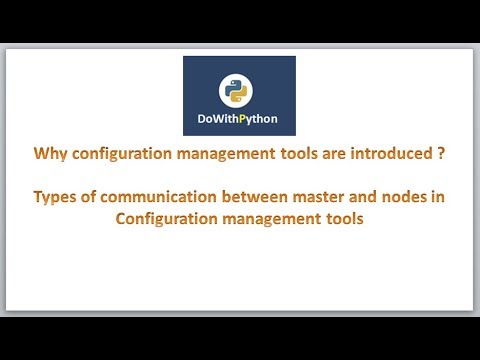 DoWithPython

Why configuration management tools are introduced ?

Types of communication between master and nodes in Configuration management tools